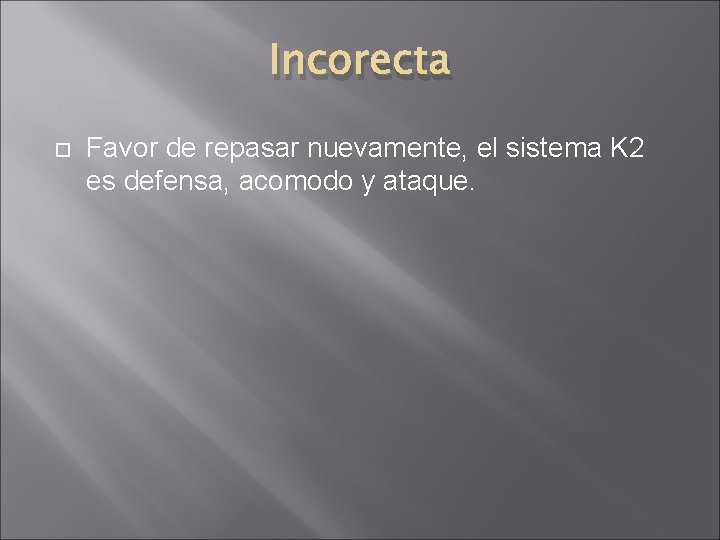 Incorecta

Favor de repasar nuevamente, el sistema K2 es defensa, acomodo y ataque.